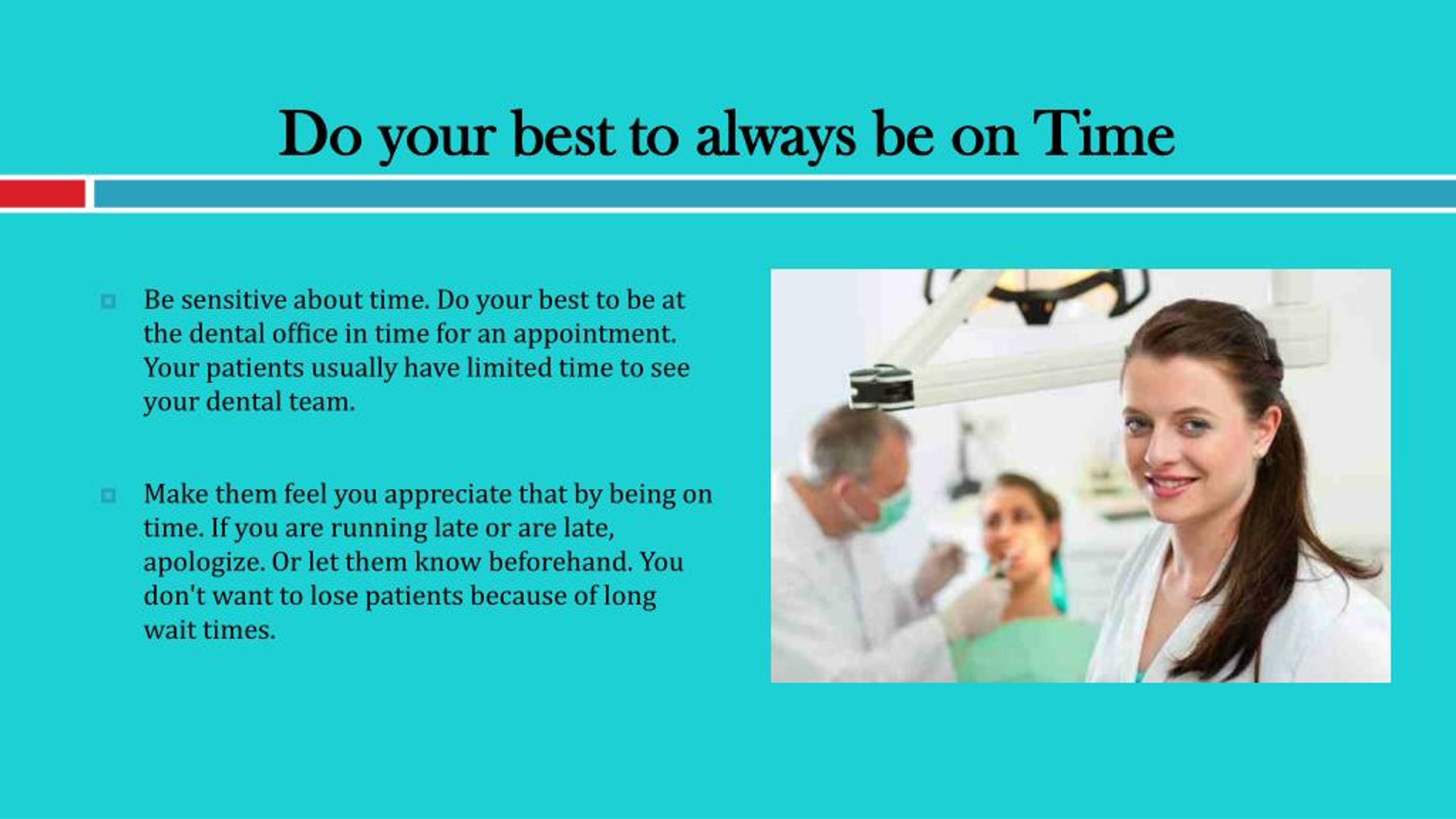 Do your best to always be on Time

Be sensitive about time. Do your best to be at the dental office in time for an appointment. Your patients usually have limited time to see your dental team.

Make them feel you appreciate that by being on time. If you are running late or are late, apologize. Or let them know beforehand. You don't want to lose patients because of long wait times.